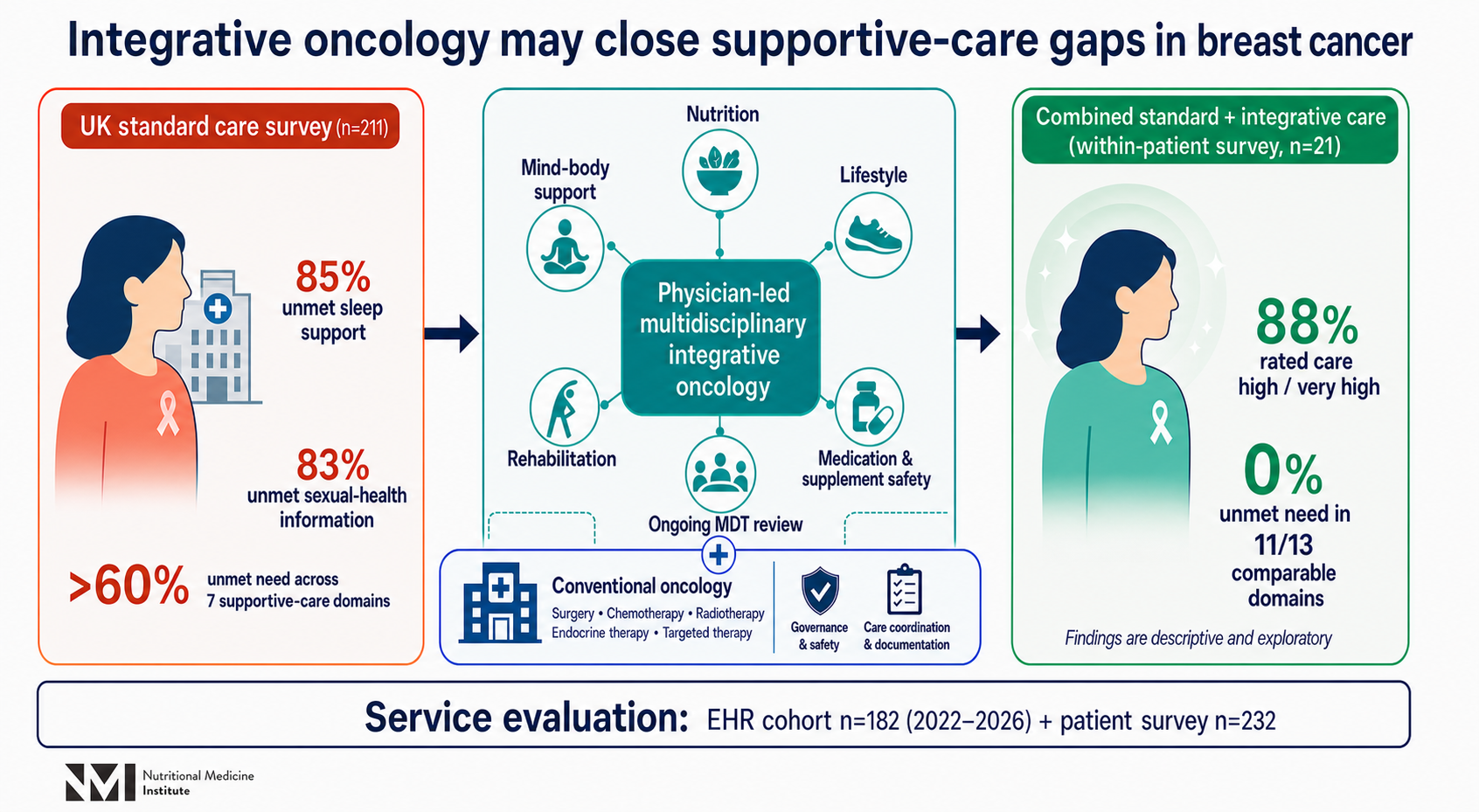 Integrative oncology may close supportive-care gaps in breast cancer

UK standard care survey (n=211)

85%
unmet sleep support

83%
unmet sexual-health information

>60%
unmet need across 7 supportive-care domains

Nutrition

Mind-body support

Lifestyle

Physician-led multidisciplinary integrative oncology

Rehabilitation

Medication & supplement safety

Ongoing MDT review

Conventional oncology
Surgery • Chemotherapy • Radiotherapy
Endocrine therapy • Targeted therapy

Governance & safety

Care coordination & documentation

Combined standard + integrative care (within-patient survey, n=21)

88%
rated care high / very high

0%
unmet need in 11/13 comparable domains

Findings are descriptive and exploratory

Service evaluation: EHR cohort n=182 (2022–2026) + patient survey n=232

NMI
Nutritional Medicine Institute